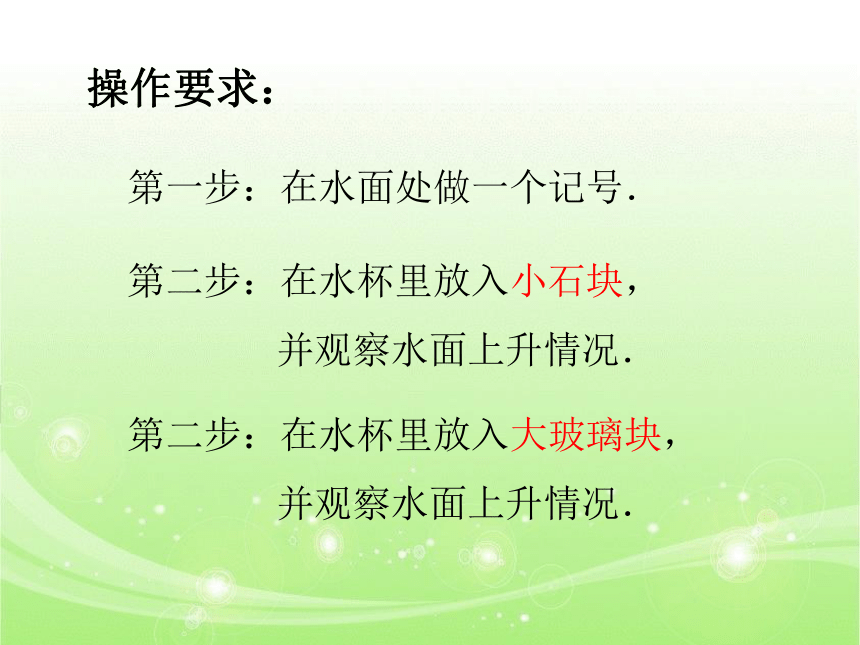 操作要求：

第一步：在水面处做一个记号.

第二步：在水杯里放入小石块，并观察水面上升情况.

第二步：在水杯里放入大玻璃块，并观察水面上升情况.